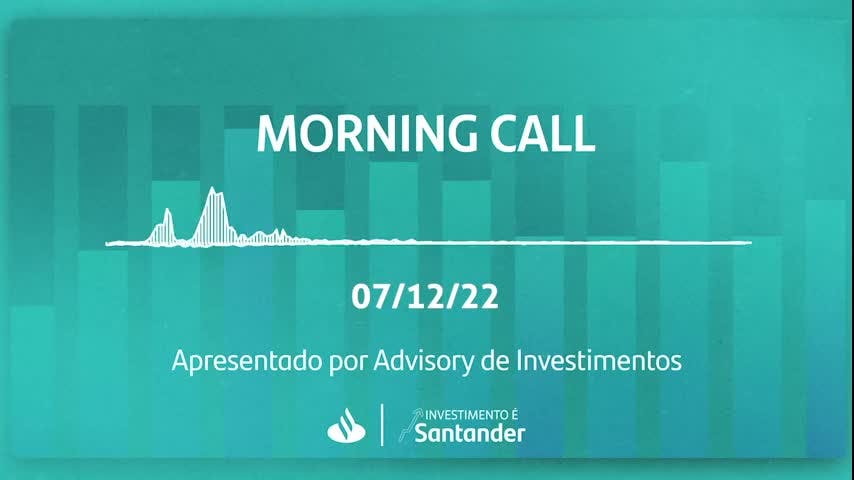 MORNING CALL

07/12/22

Apresentado por Advisory de Investimentos

INVESTIMENTO É
Santander